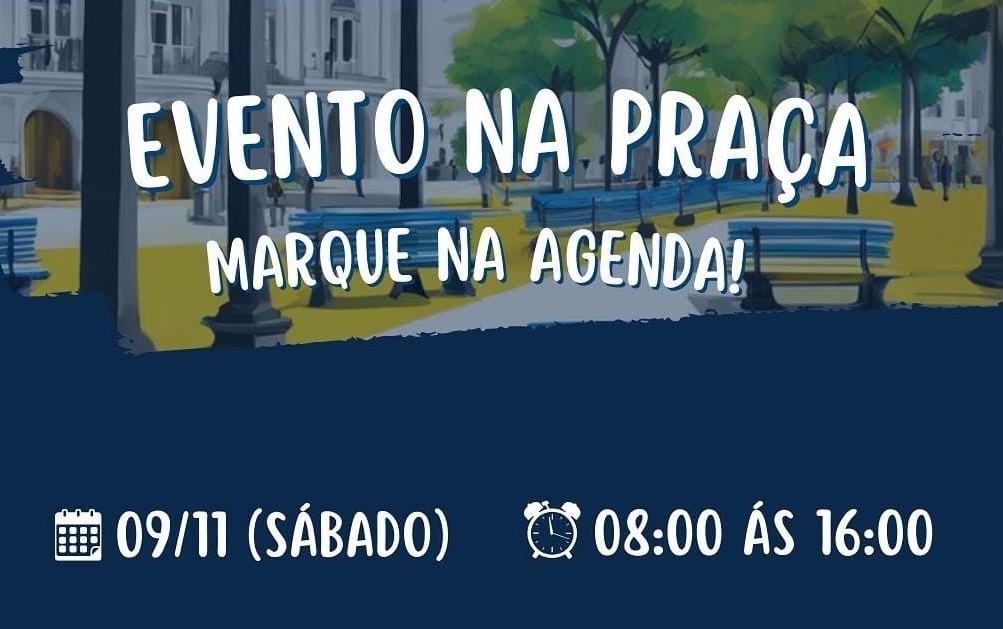 EVENTO NA PRAÇA
MARQUE NA AGENDA!

09/11 (SÁBADO) 08:00 ÁS 16:00